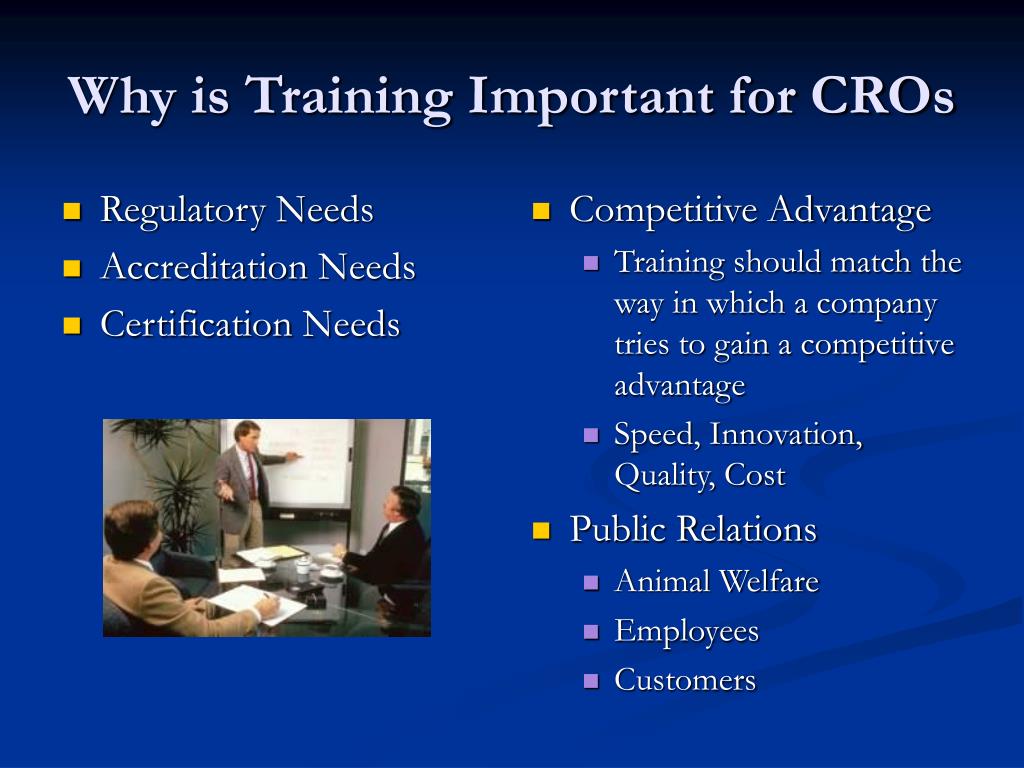 Why is Training Important for CROs

- Regulatory Needs
- Accreditation Needs
- Certification Needs

- Competitive Advantage
  - Training should match the way in which a company tries to gain a competitive advantage
  - Speed, Innovation, Quality, Cost
- Public Relations
  - Animal Welfare
  - Employees
  - Customers